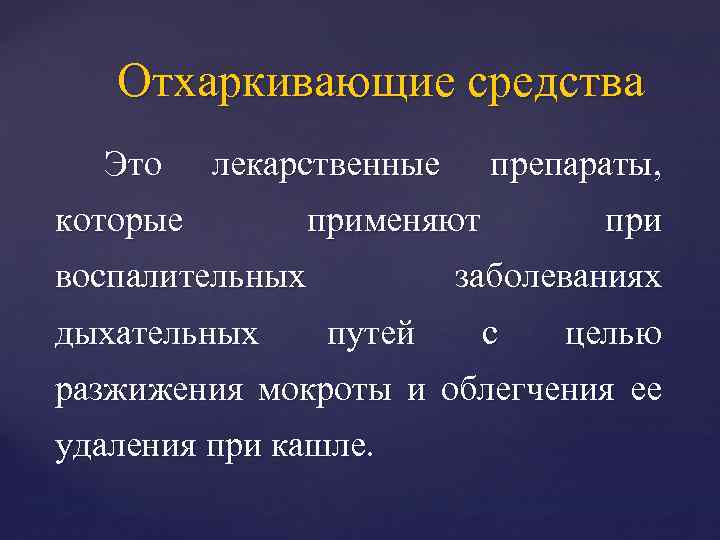 Отхаркивающие средства

Это лекарственные препараты, которые применяют при воспалительных заболеваниях дыхательных путей с целью разжижения мокроты и облегчения ее удаления при кашле.